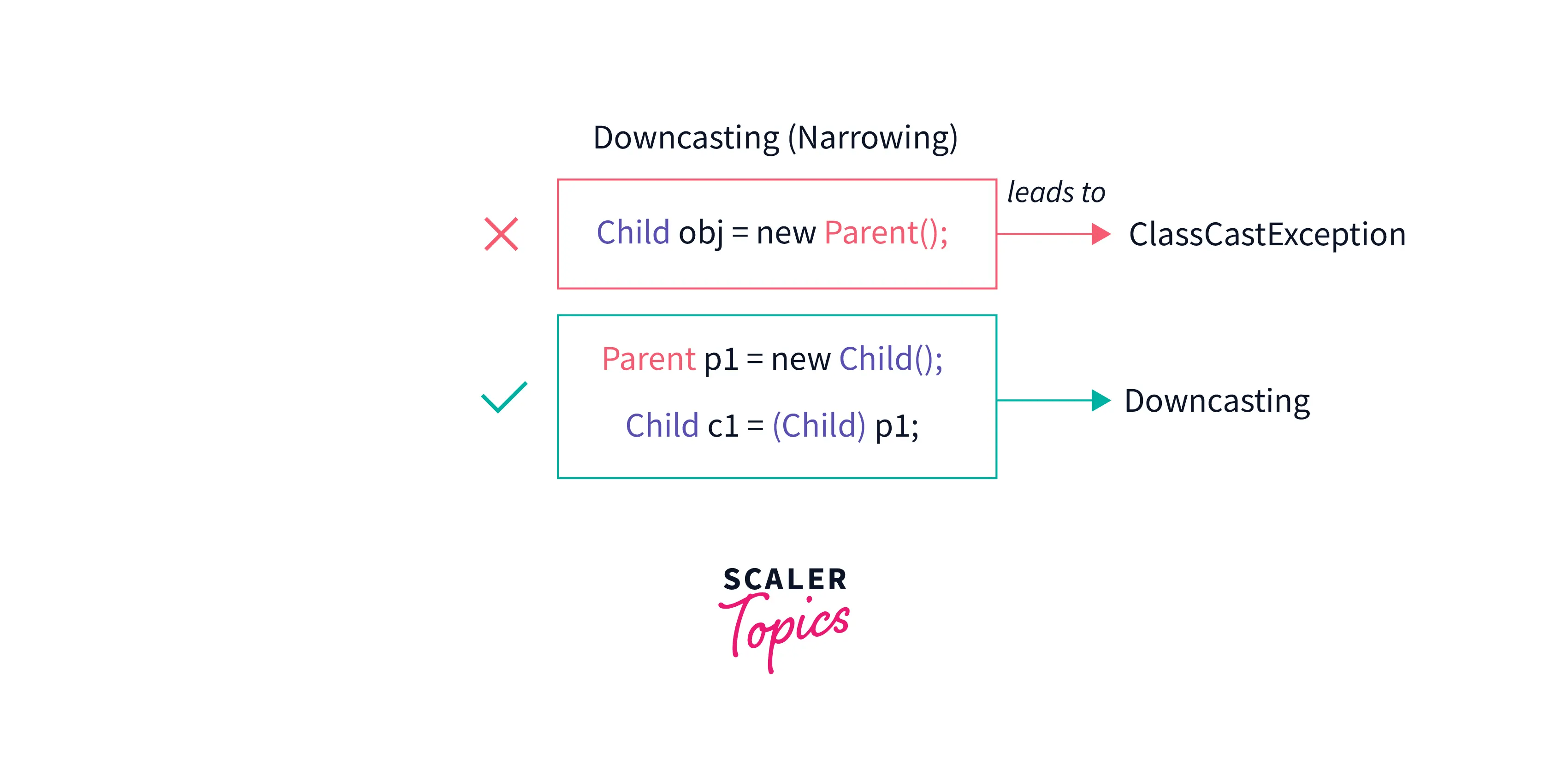 Downcasting (Narrowing)

Child obj = new Parent();

leads to

ClassCastException

Parent p1 = new Child();

Child c1 = (Child) p1;

Downcasting

SCALER
Topics